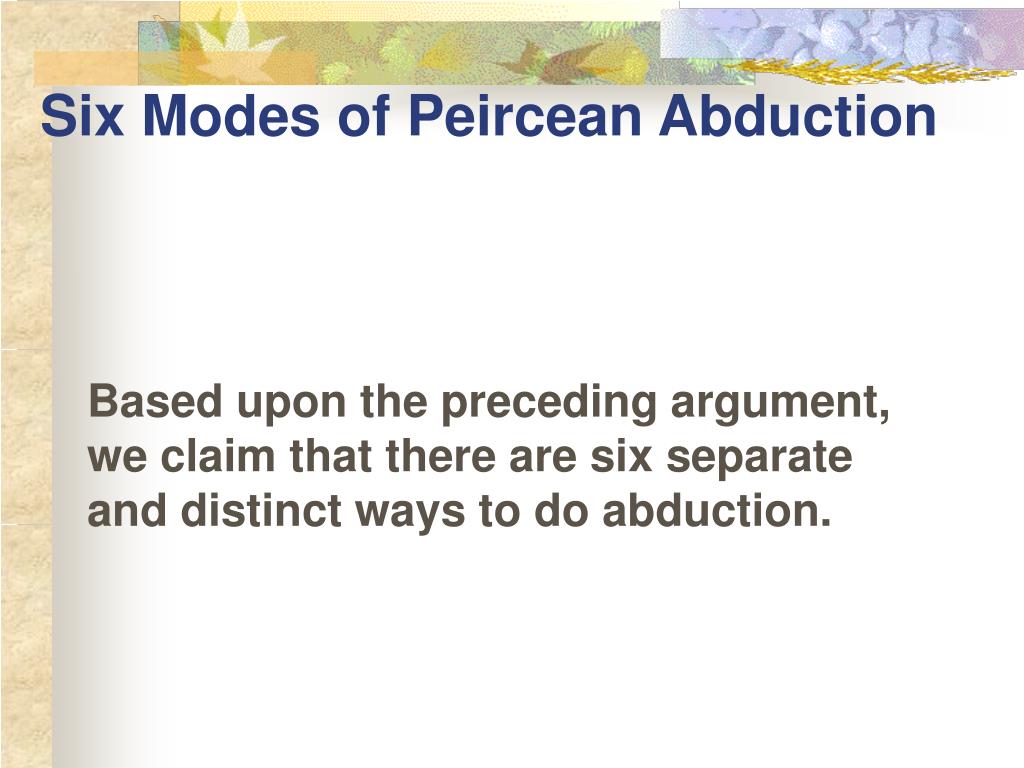 Six Modes of Peircean Abduction

Based upon the preceding argument, we claim that there are six separate and distinct ways to do abduction.